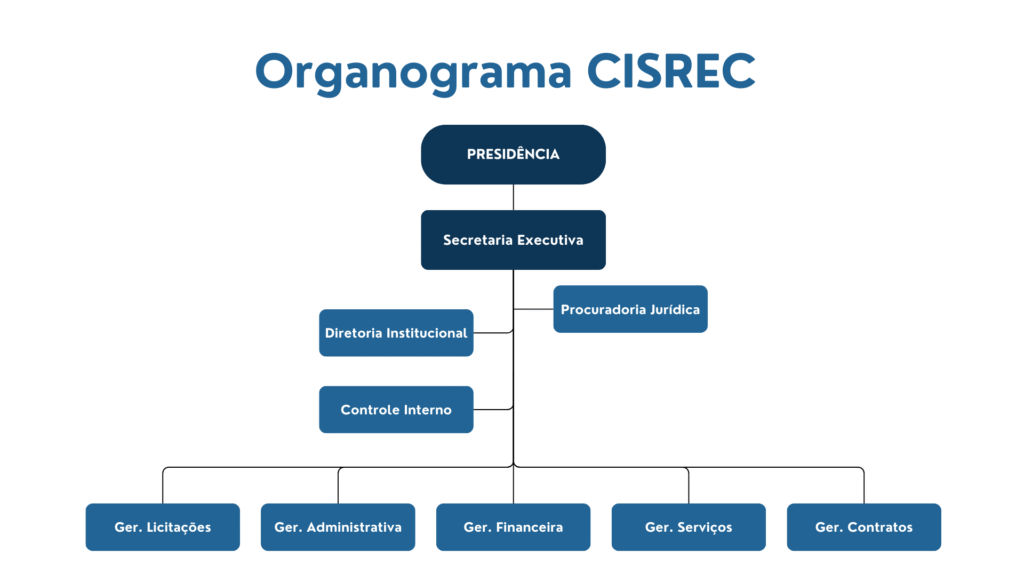 Organograma CISREC

PRESIDÊNCIA

Secretaria Executiva

Procuradoria Jurídica

Diretoria Institucional

Controle Interno

Ger. Licitações

Ger. Administrativa

Ger. Financeira

Ger. Serviços

Ger. Contratos